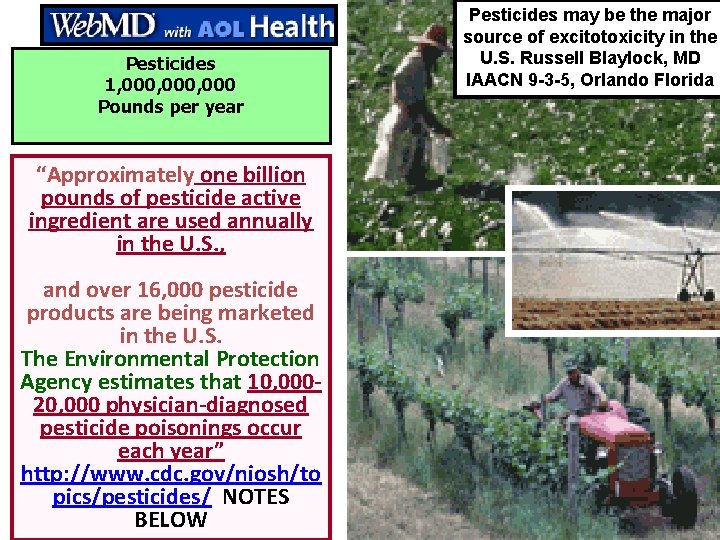 WebMD with AOL Health

Pesticides
1,000,000,000
Pounds per year

"Approximately one billion pounds of pesticide active ingredient are used annually in the U.S.,

and over 16,000 pesticide products are being marketed in the U.S.
The Environmental Protection Agency estimates that 10,000-20,000 physician-diagnosed pesticide poisonings occur each year"
http://www.cdc.gov/niosh/topics/pesticides/ NOTES BELOW

Pesticides may be the major source of excitotoxicity in the U.S. Russell Blaylock, MD IAACN 9-3-5, Orlando Florida